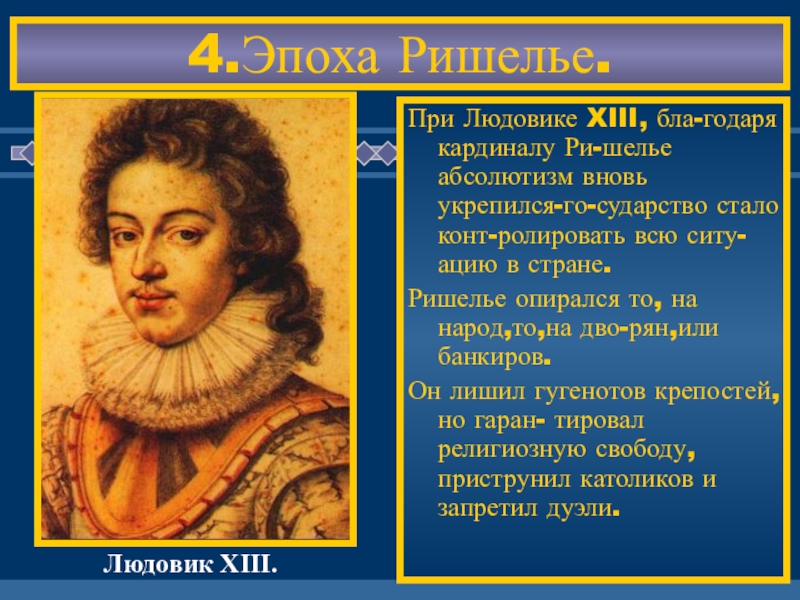 4.Эпоха Ришелье.

При Людовике XIII, бла-годаря кардиналу Ри-шелье абсолютизм вновь укрепился-го-сударство стало конт-ролировать всю ситу-ацию в стране.

Ришелье опирался то, на народ,то,на дво-рян,или банкиров.

Он лишил гугенотов крепостей, но гаран- тировал религиозную свободу, приструнил католиков и запретил дуэли.

Людовик XIII.